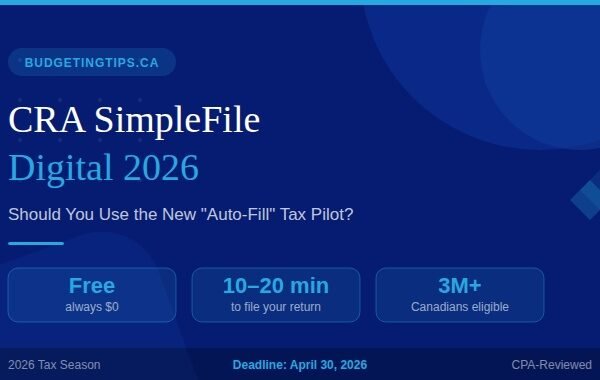 BUDGETINGTIPS.CA

CRA SimpleFile
Digital 2026

Should You Use the New "Auto-Fill" Tax Pilot?

Free
always $0

10–20 min
to file your return

3M+
Canadians eligible

2026 Tax Season

Deadline: April 30, 2026

CPA-Reviewed